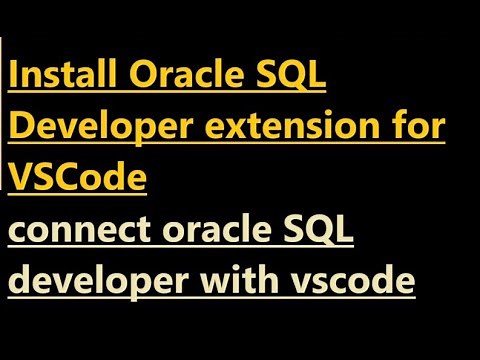 Install Oracle SQL Developer extension for VSCode

connect oracle SQL developer with vscode